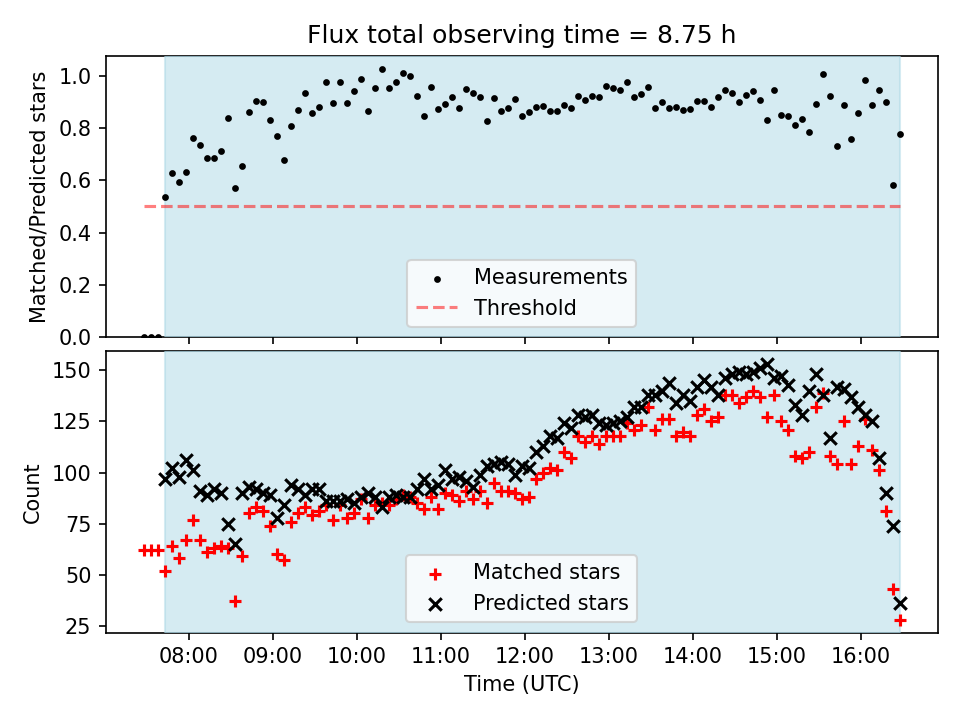 Flux total observing time = 8.75 h

Matched/Predicted stars

1.0
0.8
0.6
0.4
0.2
0.0

Measurements
Threshold

Count

150
125
100
75
50
25

Matched stars
Predicted stars

08:00
09:00
10:00
11:00
12:00
13:00
14:00
15:00
16:00

Time (UTC)